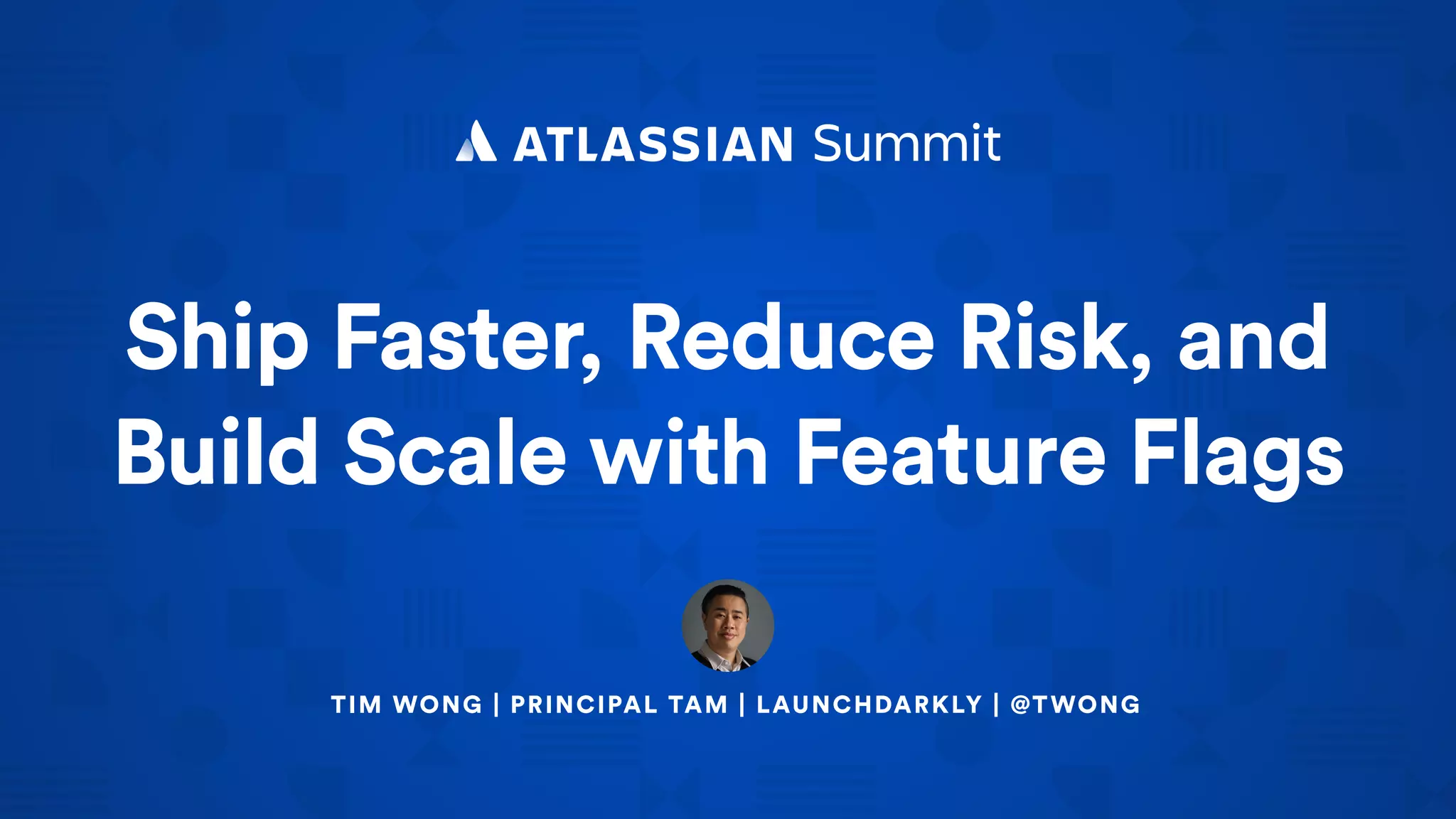 ATLASSIAN Summit

Ship Faster, Reduce Risk, and Build Scale with Feature Flags

TIM WONG | PRINCIPAL TAM | LAUNCHDARKLY | @TWONG